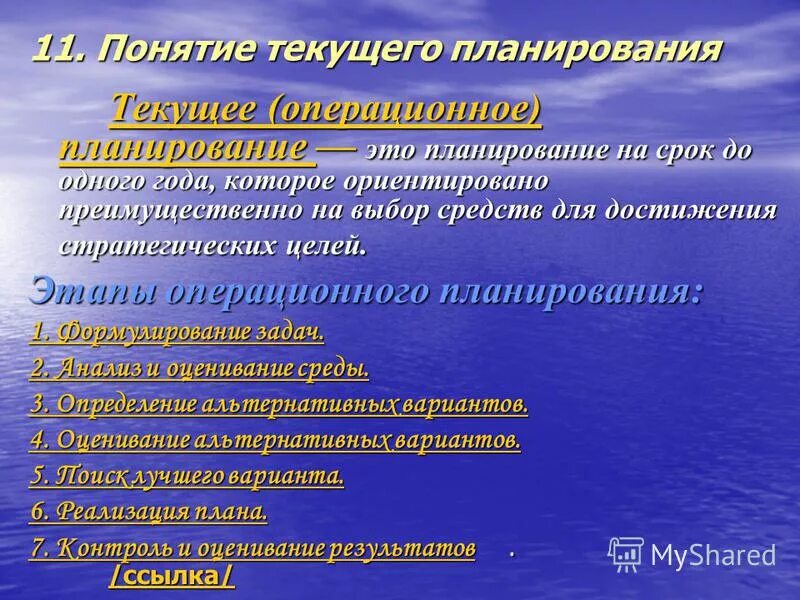 11. Понятие текущего планирования

Текущее (операционное) планирование — это планирование на срок до одного года, которое ориентировано преимущественно на выбор средств для достижения стратегических целей.

Этапы операционного планирования:

1. Формулирование задач.
2. Анализ и оценивание среды.
3. Определение альтернативных вариантов.
4. Оценивание альтернативных вариантов.
5. Поиск лучшего варианта.
6. Реализация плана.
7. Контроль и оценивание результатов .
/ссылка/

MyShared